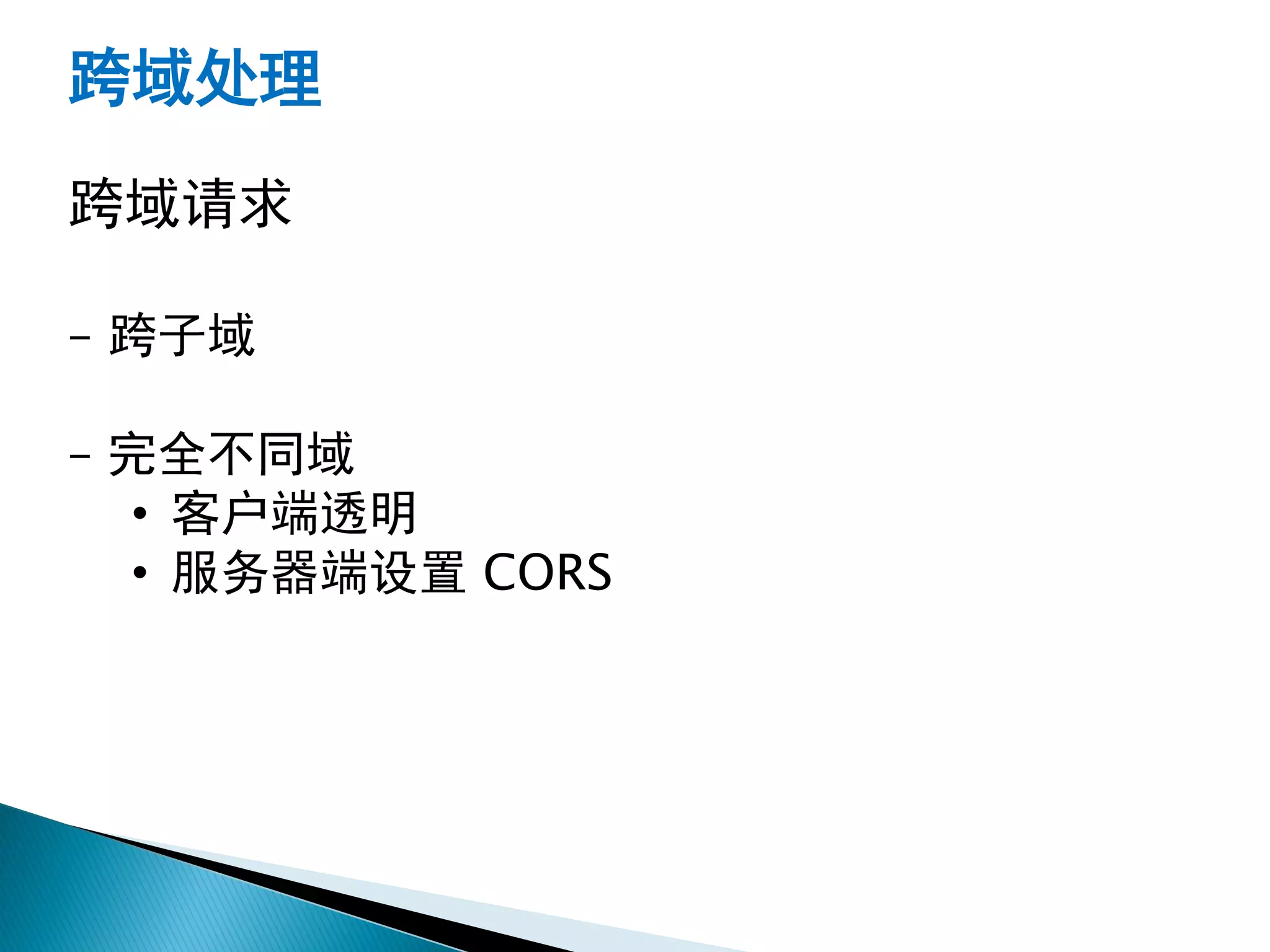 跨域处理

跨域请求

– 跨子域

– 完全不同域
• 客户端透明
• 服务器端设置 CORS